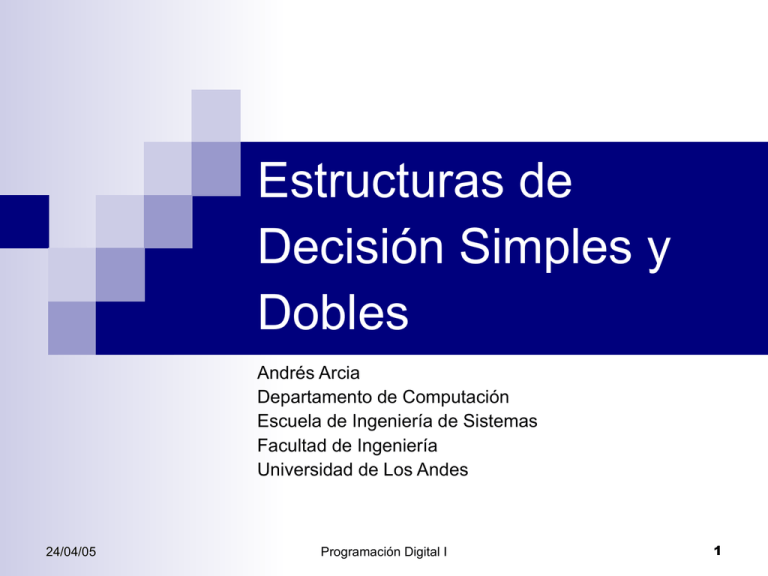 Estructuras de Decisión Simples y Dobles

Andrés Arcia
Departamento de Computación
Escuela de Ingeniería de Sistemas
Facultad de Ingeniería
Universidad de Los Andes

24/04/05

Programación Digital I

1